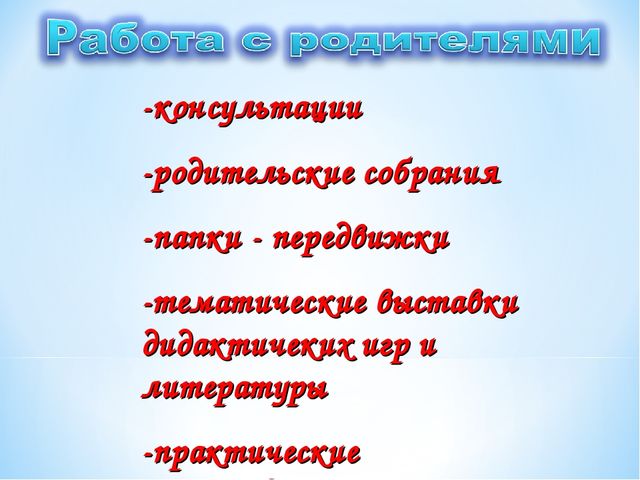 Работа с родителями

-консультации

-родительские собрания

-папки - передвижки

-тематические выставки дидактичеких игр и литературы

-практические